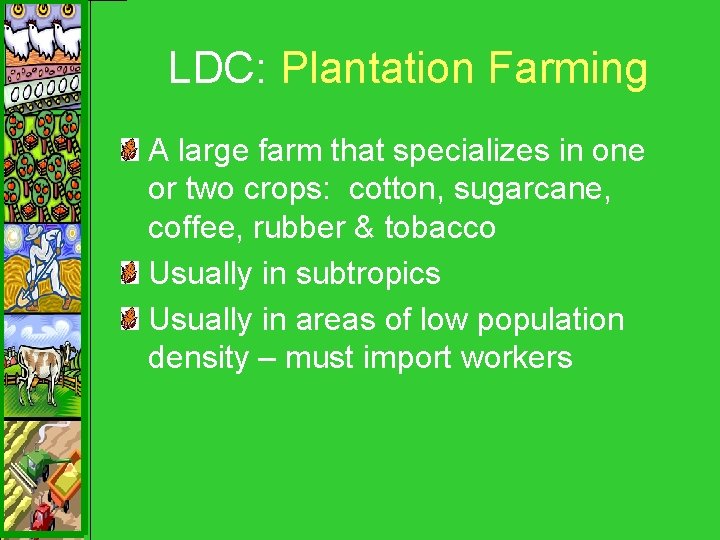 LDC: Plantation Farming

A large farm that specializes in one or two crops:  cotton, sugarcane, coffee, rubber & tobacco

Usually in subtropics

Usually in areas of low population density – must import workers